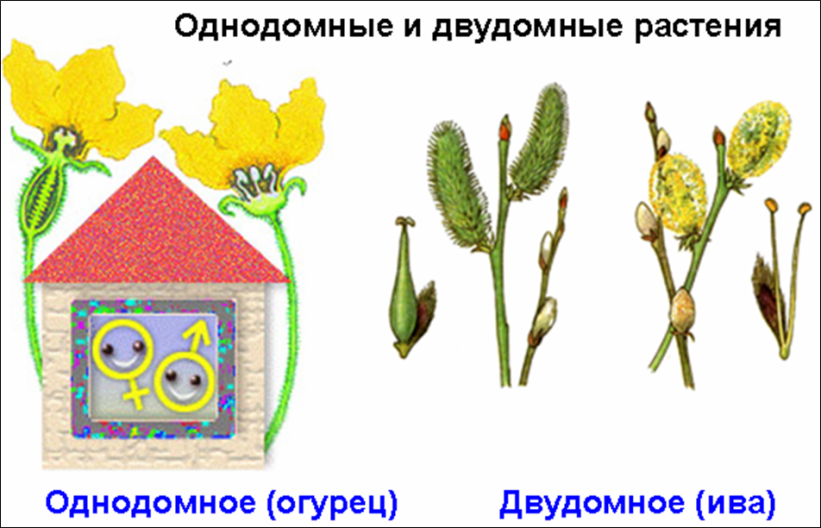 Однодомные и двудомные растения

Однодомное (огурец)

Двудомное (ива)